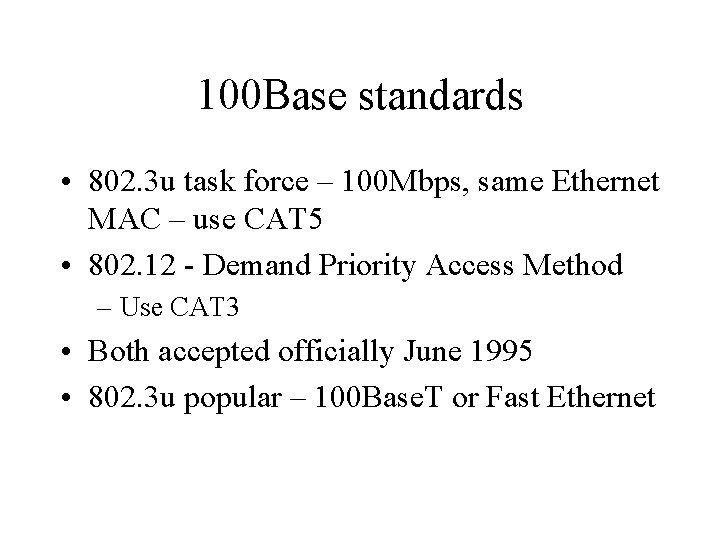 100Base standards

• 802.3u task force – 100Mbps, same Ethernet MAC – use CAT5
• 802.12 - Demand Priority Access Method
– Use CAT3
• Both accepted officially June 1995
• 802.3u popular – 100BaseT or Fast Ethernet